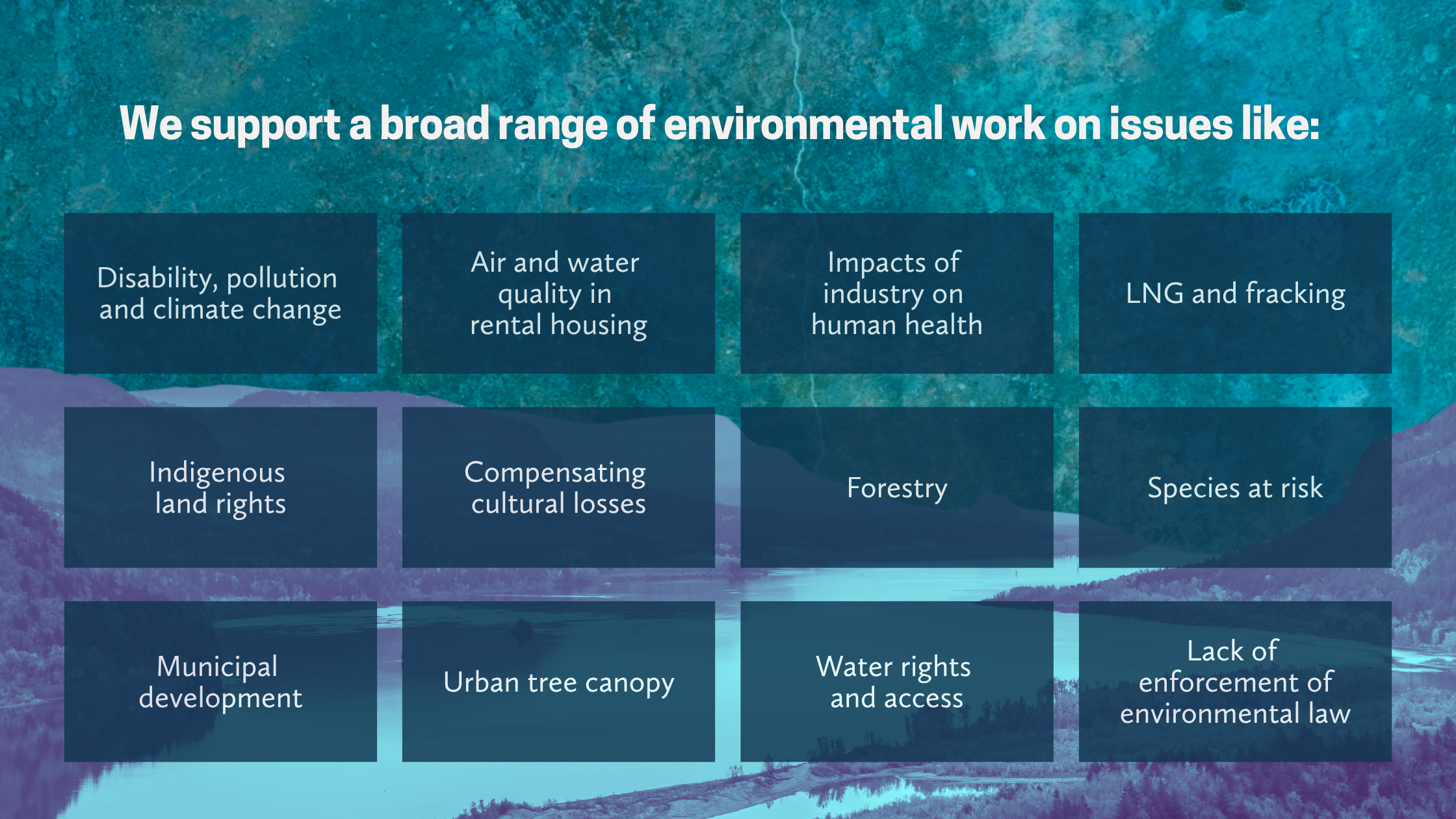 We support a broad range of environmental work on issues like:

Disability, pollution and climate change

Air and water quality in rental housing

Impacts of industry on human health

LNG and fracking

Indigenous land rights

Compensating cultural losses

Forestry

Species at risk

Municipal development

Urban tree canopy

Water rights and access

Lack of enforcement of environmental law